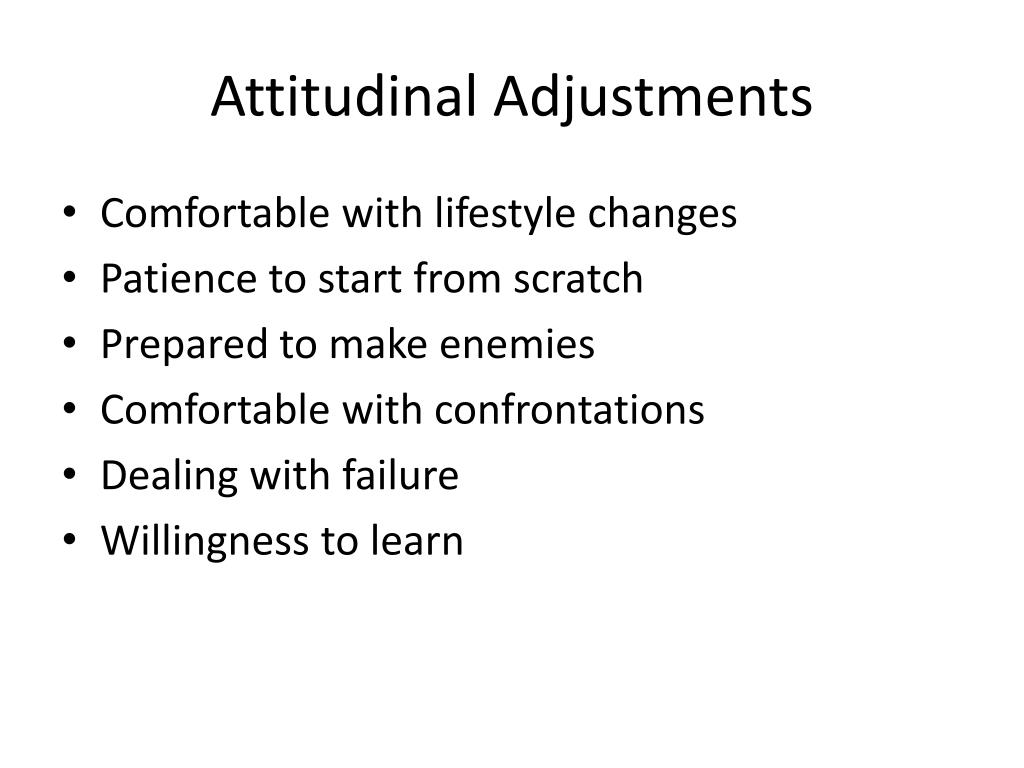 Attitudinal Adjustments

• Comfortable with lifestyle changes
• Patience to start from scratch
• Prepared to make enemies
• Comfortable with confrontations
• Dealing with failure
• Willingness to learn